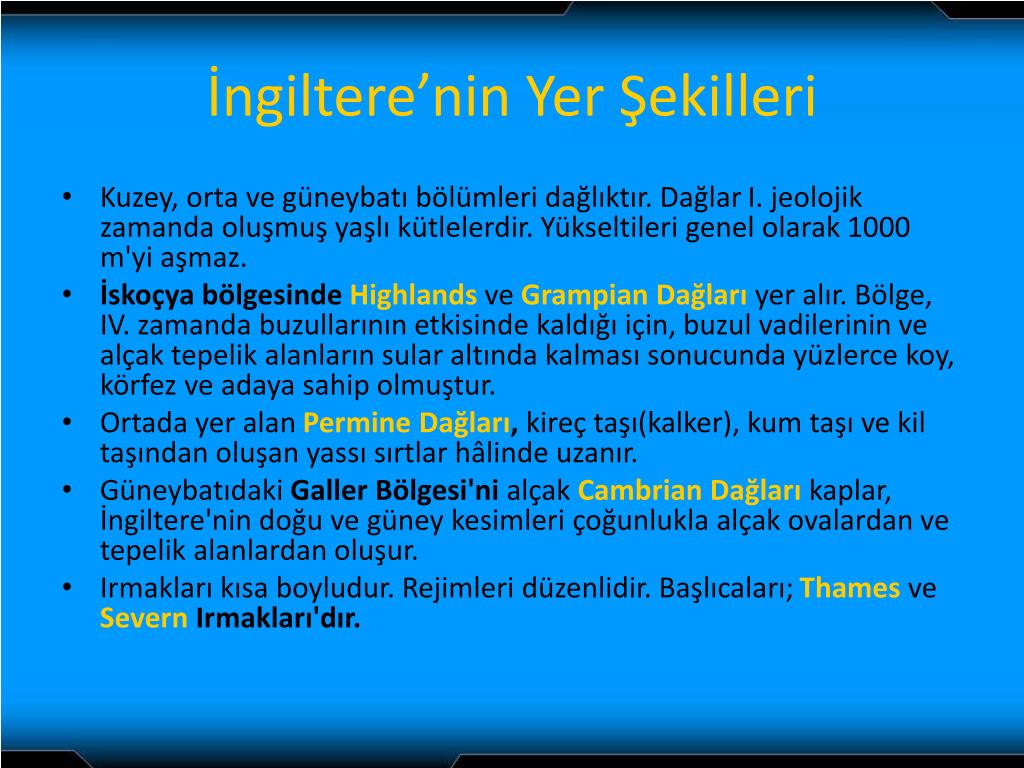 İngiltere’nin Yer Şekilleri

• Kuzey, orta ve güneybatı bölümleri dağlıktır. Dağlar I. jeolojik zamanda oluşmuş yaşlı kütlelerdir. Yükseltileri genel olarak 1000 m'yi aşmaz.
• İskoçya bölgesinde Highlands ve Grampian Dağları yer alır. Bölge, IV. zamanda buzullarının etkisinde kaldığı için, buzul vadilerinin ve alçak tepelik alanların sular altında kalması sonucunda yüzlerce koy, körfez ve adaya sahip olmuştur.
• Ortada yer alan Permine Dağları, kireç taşı(kalker), kum taşı ve kil taşından oluşan yassı sırtlar hâlinde uzanır.
• Güneybatıdaki Galler Bölgesi'ni alçak Cambrian Dağları kaplar, İngiltere'nin doğu ve güney kesimleri çoğunlukla alçak ovalardan ve tepelik alanlardan oluşur.
• Irmakları kısa boyludur. Rejimleri düzenlidir. Başlıcaları; Thames ve Severn Irmakları'dır.